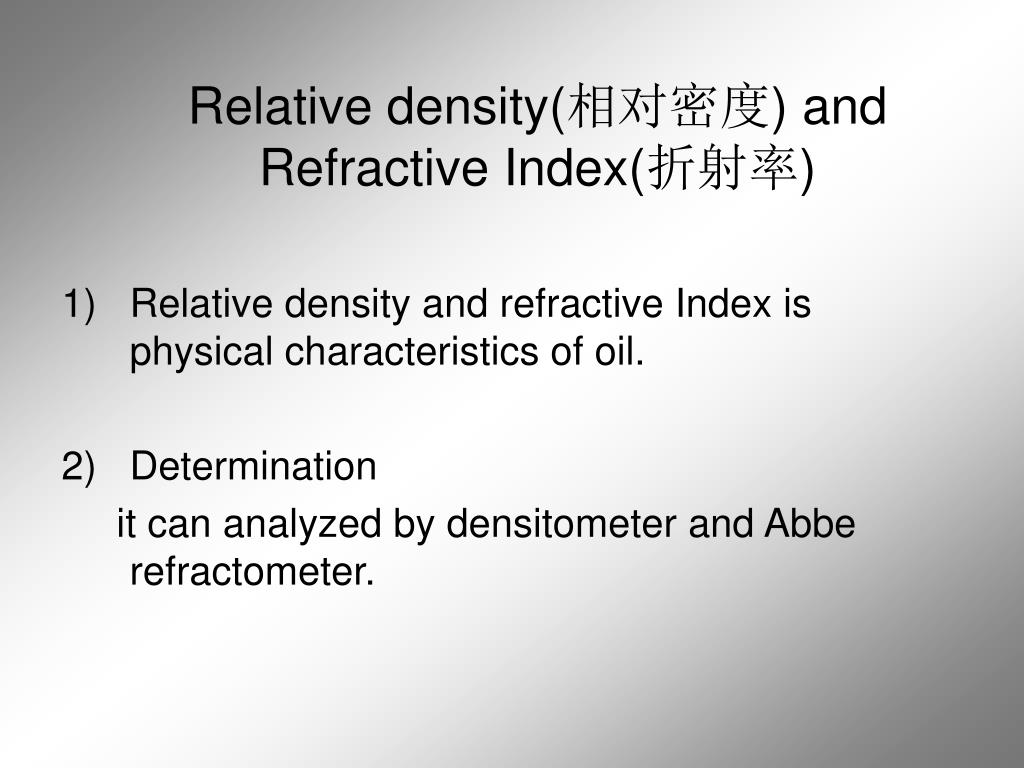 Relative density(相对密度) and Refractive Index(折射率)

1) Relative density and refractive Index is physical characteristics of oil.

2) Determination

it can analyzed by densitometer and Abbe refractometer.